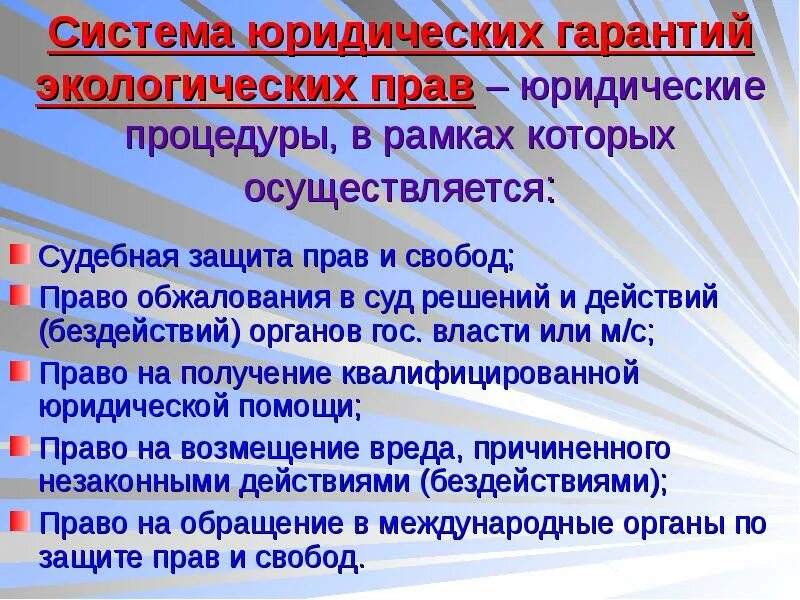 Система юридических гарантий экологических прав – юридические процедуры, в рамках которых осуществляется:

Судебная защита прав и свобод;

Право обжалования в суд решений и действий (бездействий) органов гос. власти или м/с;

Право на получение квалифицированной юридической помощи;

Право на возмещение вреда, причиненного незаконными действиями (бездействиями);

Право на обращение в международные органы по защите прав и свобод.